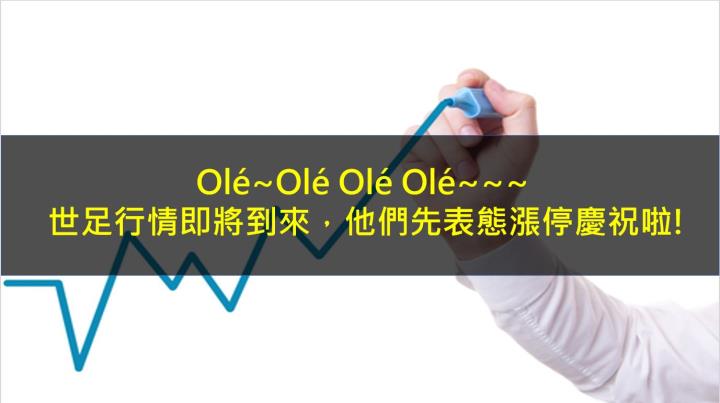 Olé~Olé Olé Olé~~~
世足行情即將到來，他們先表態漲停慶祝啦!